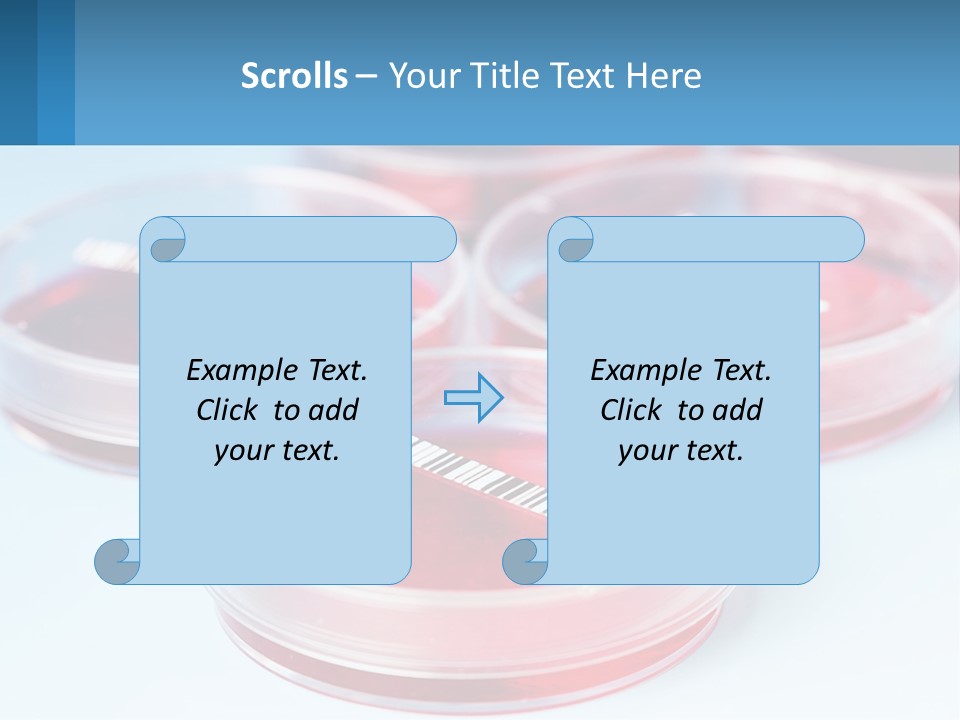 Scrolls – Your Title Text Here

Example Text. Click to add your text.

Example Text. Click to add your text.